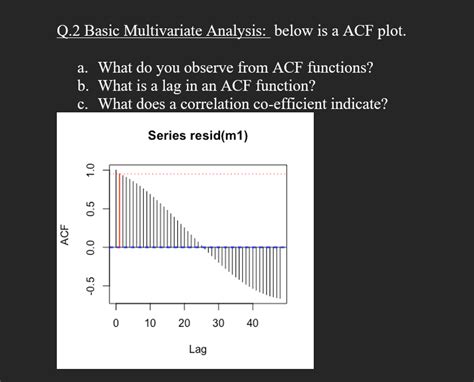 Q.2 Basic Multivariate Analysis: below is a ACF plot.

a. What do you observe from ACF functions?
b. What is a lag in an ACF function?
c. What does a correlation co-efficient indicate?

Series resid(m1)

ACF

1.0
0.5
0.0
-0.5

0
10
20
30
40

Lag